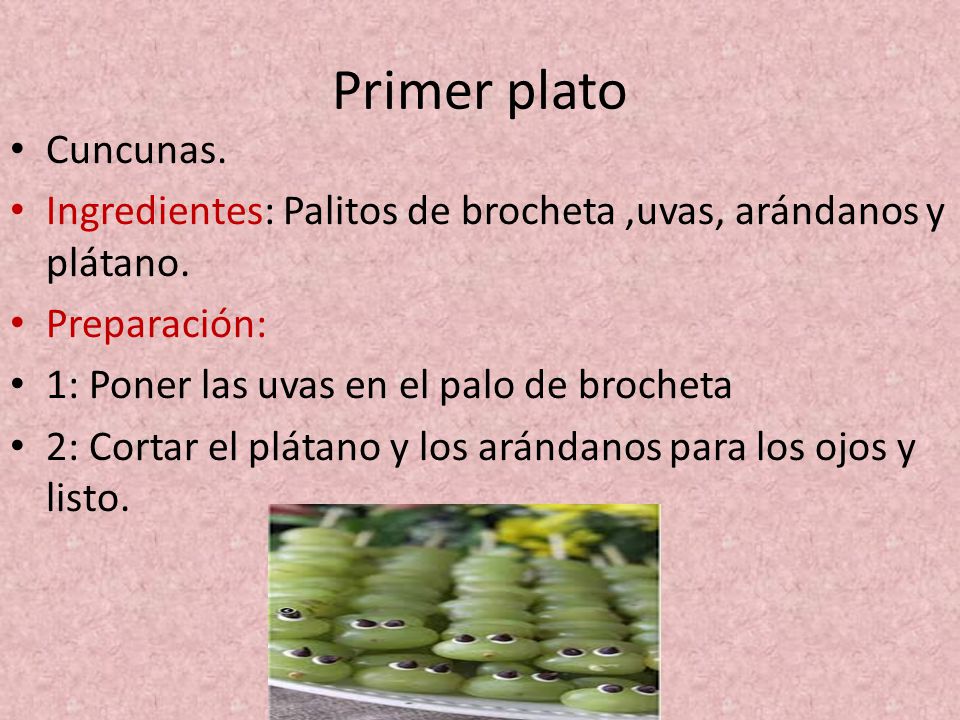 Primer plato

• Cuncunas.
• Ingredientes: Palitos de brocheta ,uvas, arándanos y plátano.
• Preparación:
• 1: Poner las uvas en el palo de brocheta
• 2: Cortar el plátano y los arándanos para los ojos y listo.